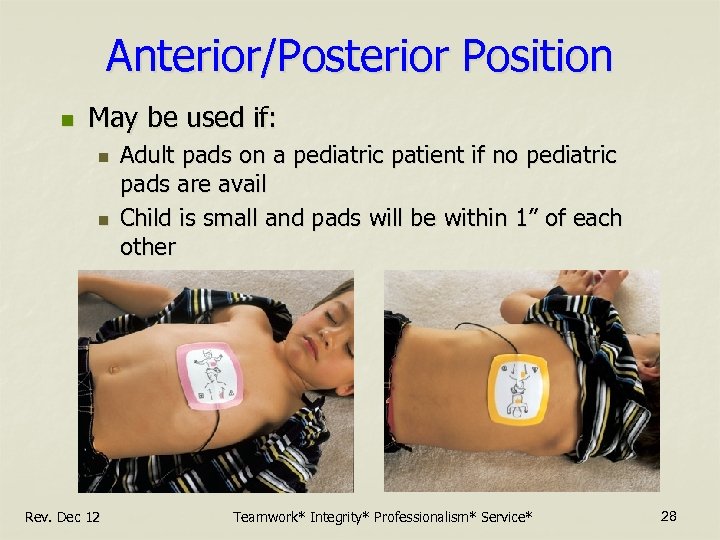 Anterior/Posterior Position

May be used if:

Adult pads on a pediatric patient if no pediatric pads are avail

Child is small and pads will be within 1” of each other

Rev. Dec 12

Teamwork* Integrity* Professionalism* Service*

28